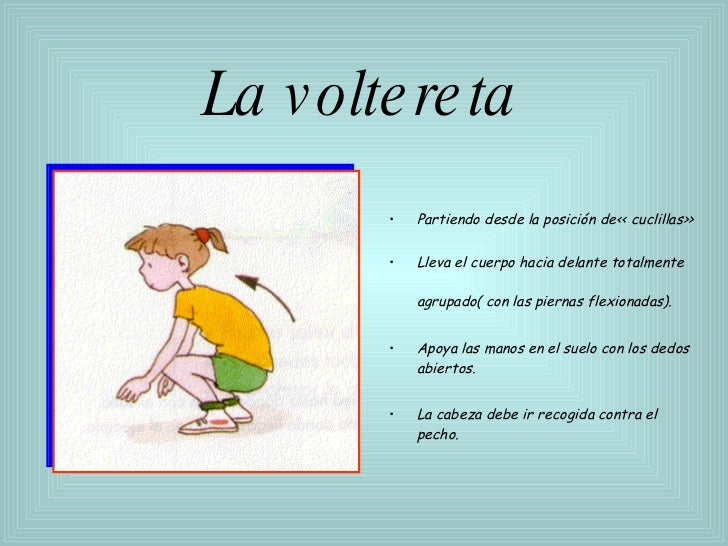 La voltereta

• Partiendo desde la posición de<< cuclillas>>

• Lleva el cuerpo hacia delante totalmente agrupado( con las piernas flexionadas).

• Apoya las manos en el suelo con los dedos abiertos.

• La cabeza debe ir recogida contra el pecho.